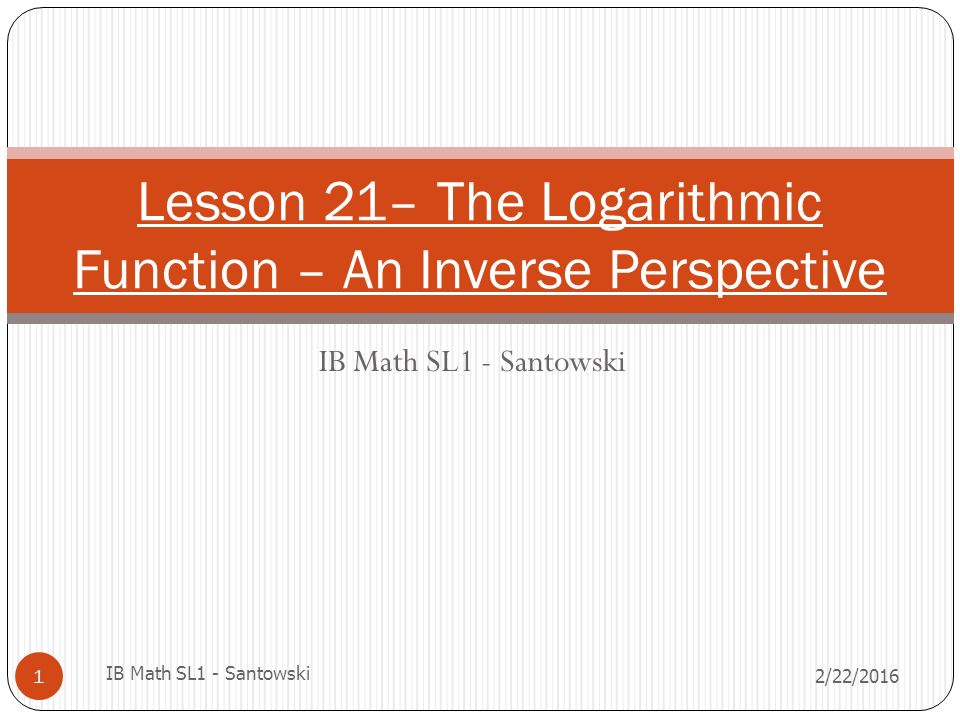 Lesson 21– The Logarithmic Function – An Inverse Perspective

IB Math SL1 - Santowski

1 IB Math SL1 - Santowski 2/22/2016